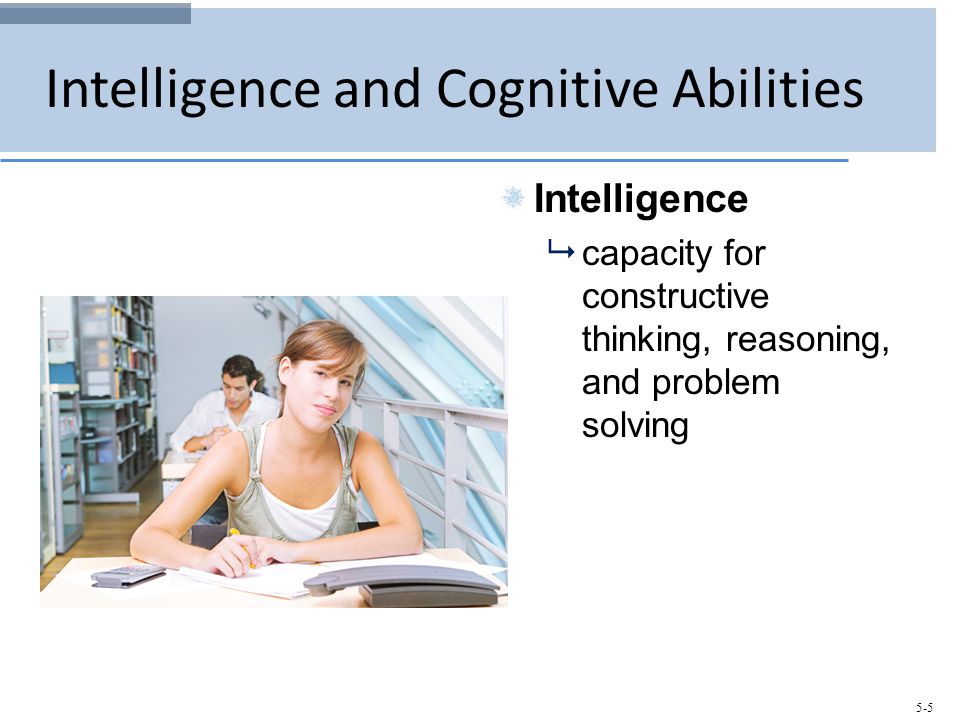 Intelligence and Cognitive Abilities

Intelligence

capacity for constructive thinking, reasoning, and problem solving

5-5